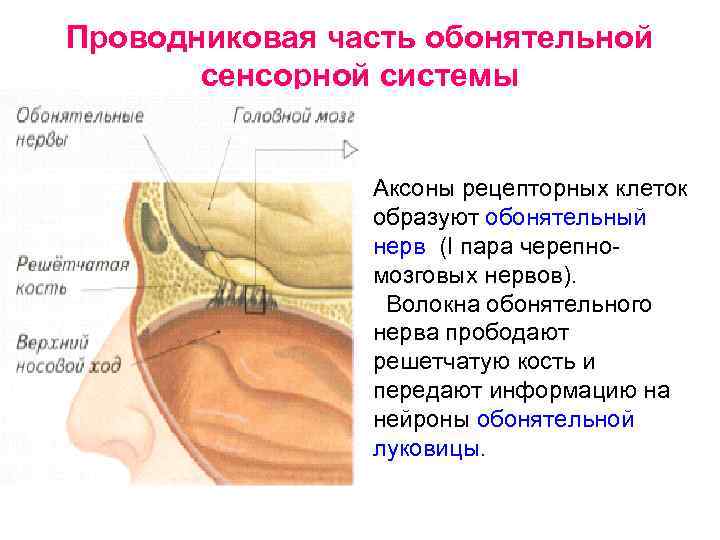 Проводниковая часть обонятельной сенсорной системы

Обонятельные нервы

Головной мозг

Решётчатая кость

Верхний носовой ход

Аксоны рецепторных клеток образуют обонятельный нерв (I пара черепно-мозговых нервов).

Волокна обонятельного нерва прободают решетчатую кость и передают информацию на нейроны обонятельной луковицы.